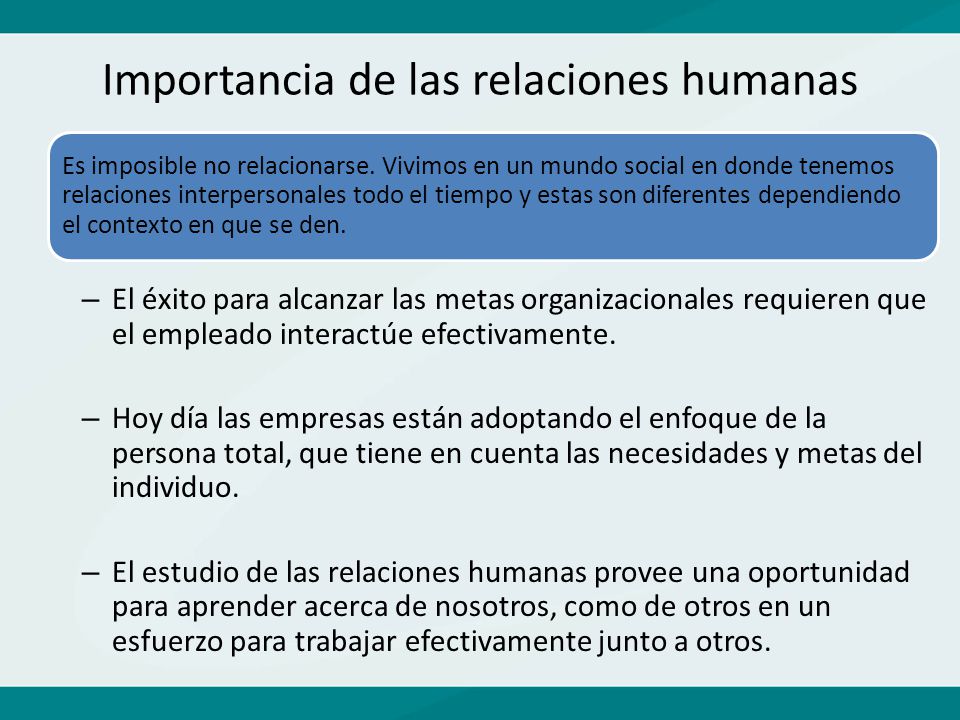 Importancia de las relaciones humanas

Es imposible no relacionarse. Vivimos en un mundo social en donde tenemos relaciones interpersonales todo el tiempo y estas son diferentes dependiendo el contexto en que se den.

– El éxito para alcanzar las metas organizacionales requieren que el empleado interactúe efectivamente.

– Hoy día las empresas están adoptando el enfoque de la persona total, que tiene en cuenta las necesidades y metas del individuo.

– El estudio de las relaciones humanas provee una oportunidad para aprender acerca de nosotros, como de otros en un esfuerzo para trabajar efectivamente junto a otros.